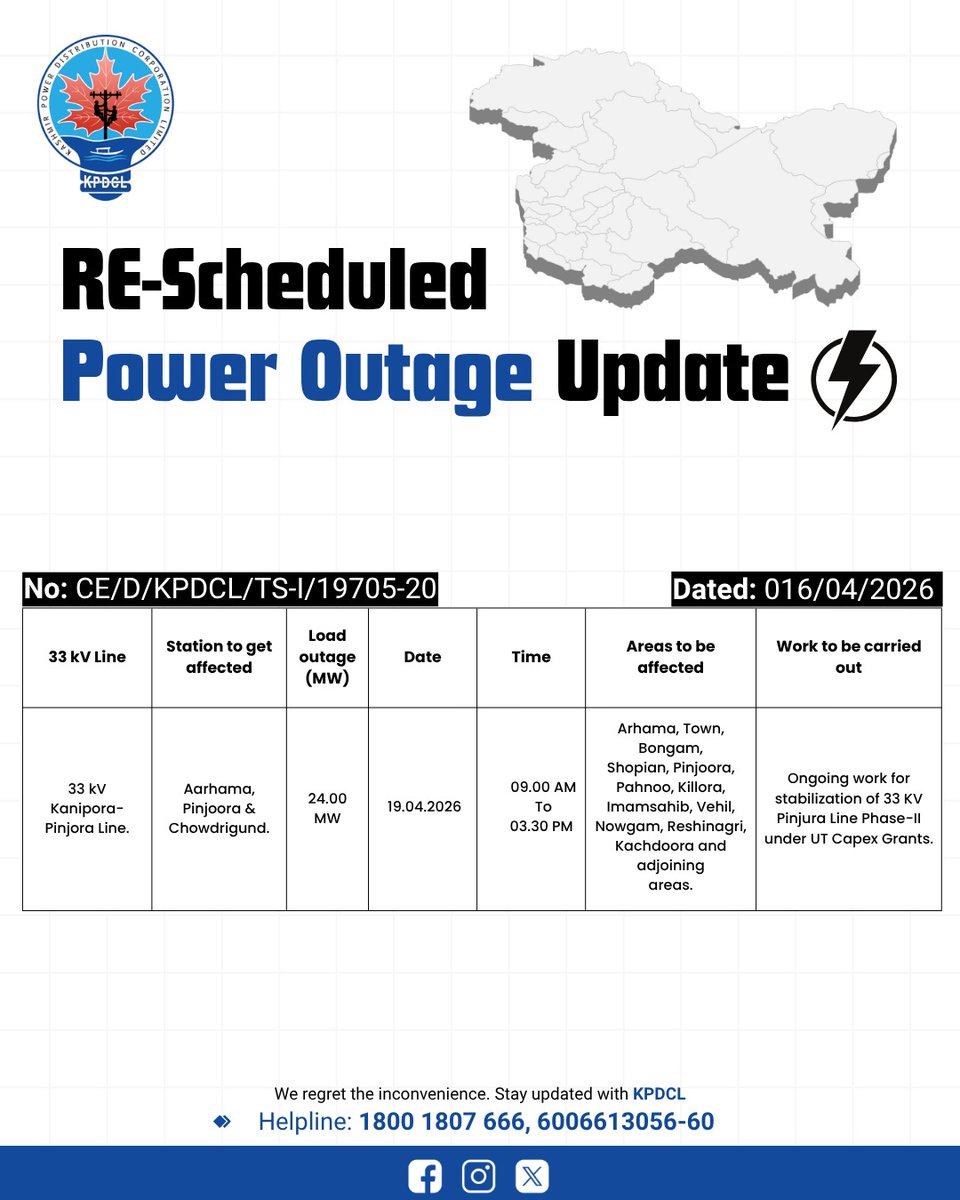 KASHMIR POWER DISTRIBUTION CORPORATION LIMITED

KPDCL

RE-Scheduled

Power Outage Update

No: CE/D/KPDCL/TS-I/19705-20

Dated: 016/04/2026

| 33 kV Line | Station to get affected | Load outage (MW) | Date | Time | Areas to be affected | Work to be carried out |
|---|---|---|---|---|---|---|
| 33 kV Kanipora-Pinjora Line. | Aarhama, Pinjoora & Chowdrigund. | 24.00 MW | 19.04.2026 | 09.00 AM To 03.30 PM | Arhama, Town, Bongam, Shopian, Pinjoora, Pahnoo, Killora, Imamsahib, Vehil, Nowgam, Reshinagri, Kachdoora and adjoining areas. | Ongoing work for stabilization of 33 KV Pinjura Line Phase-II under UT Capex Grants. |

We regret the inconvenience. Stay updated with KPDCL

Helpline: 1800 1807 666, 6006613056-60